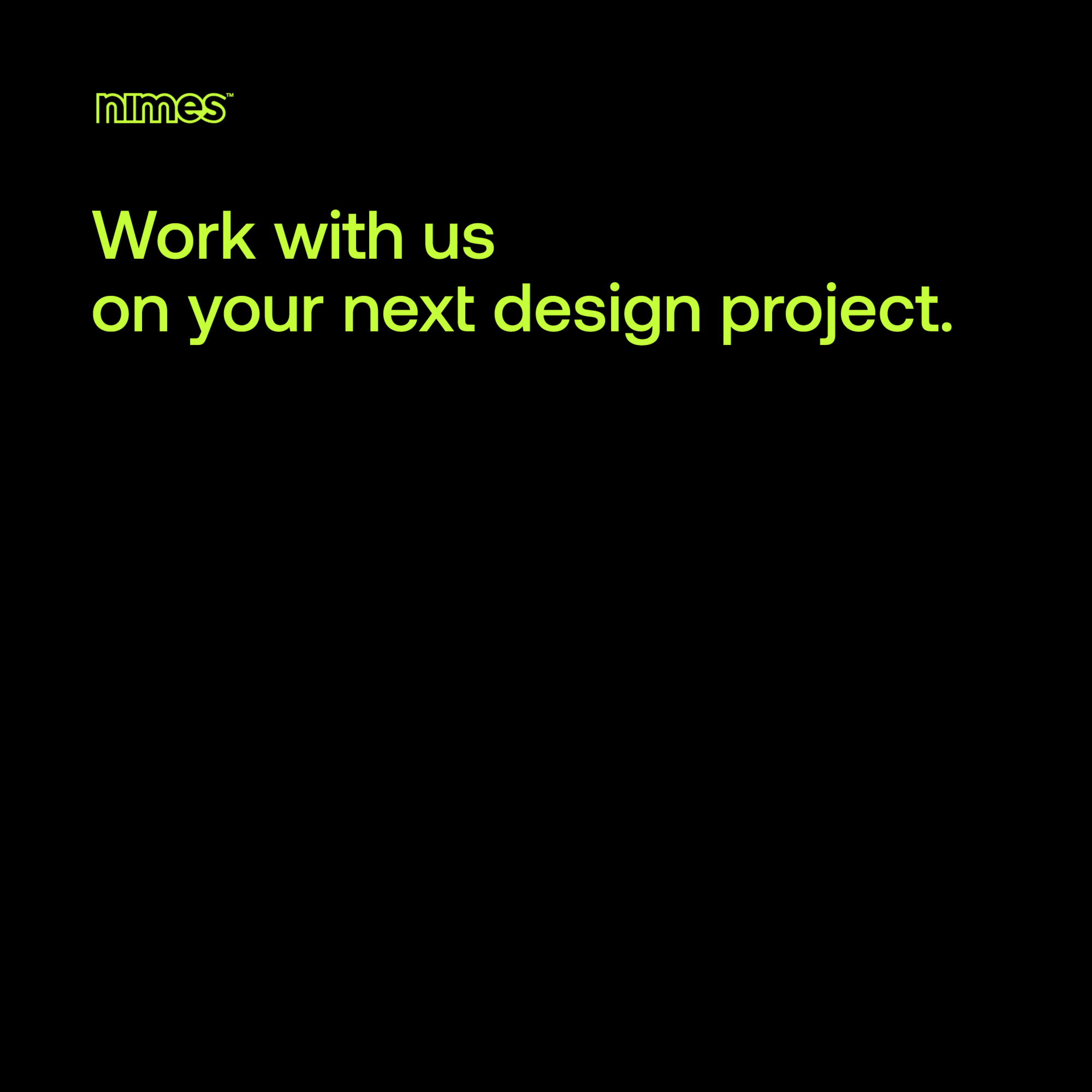 nimes™

Work with us
on your next design project.